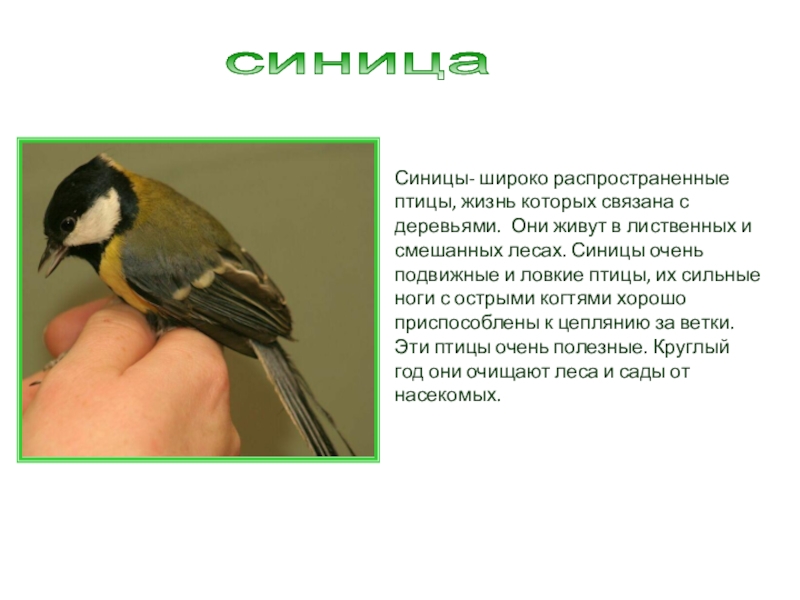 синица

Синицы- широко распространенные птицы, жизнь которых связана с деревьями.  Они живут в лиственных и смешанных лесах. Синицы очень подвижные и ловкие птицы, их сильные ноги с острыми когтями хорошо приспособлены к цеплянию за ветки. Эти птицы очень полезные. Круглый год они очищают леса и сады от насекомых.